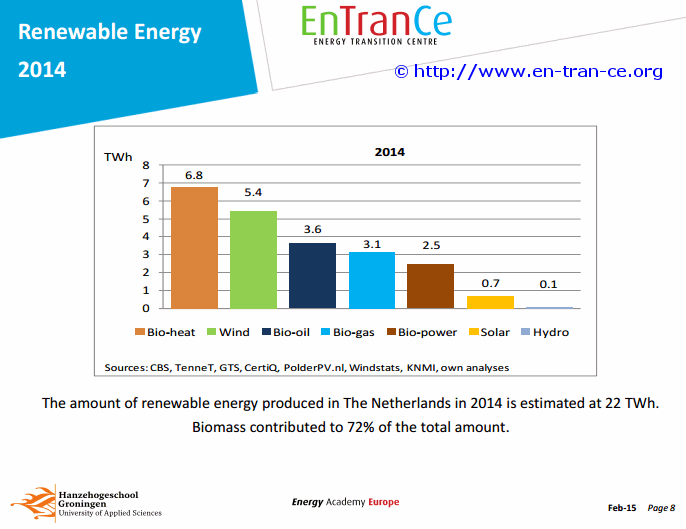 Renewable Energy
2014

EnTranCe
ENERGY TRANSITION CENTRE

© http://www.en-tran-ce.org

2014

TWh
8
7
6
5
4
3
2
1
0

6.8
5.4
3.6
3.1
2.5
0.7
0.1

Bio-heat Wind Bio-oil Bio-gas Bio-power Solar Hydro

Sources: CBS, TenneT, GTS, CertiQ, PolderPV.nl, Windstats, KNMI, own analyses

The amount of renewable energy produced in The Netherlands in 2014 is estimated at 22 TWh. Biomass contributed to 72% of the total amount.

Hanzehogeschool Groningen University of Applied Sciences

Energy Academy Europe

Feb-15 Page 8